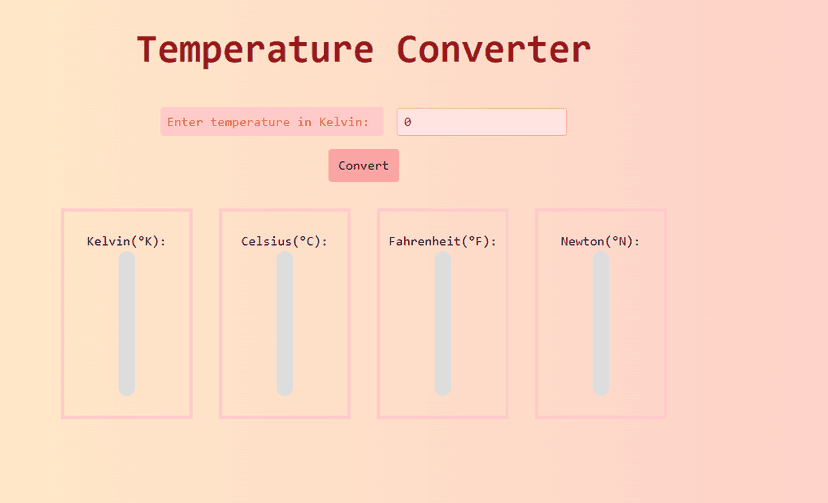 Temperature Converter

Enter temperature in Kelvin: 0

Convert

Kelvin(°K):

Celsius(°C):

Fahrenheit(°F):

Newton(°N):